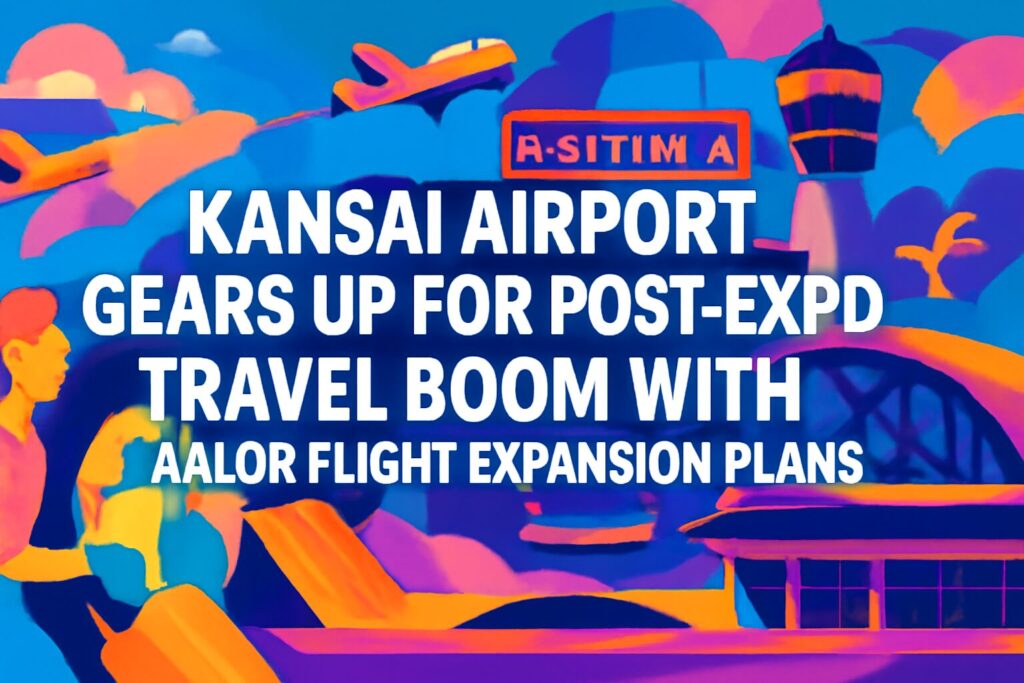 A-SITIM A

KANSAI AIRPORT GEARS UP FOR POST-EXPD TRAVEL BOOM WITH AALOR FLIGHT EXPANSION PLANS